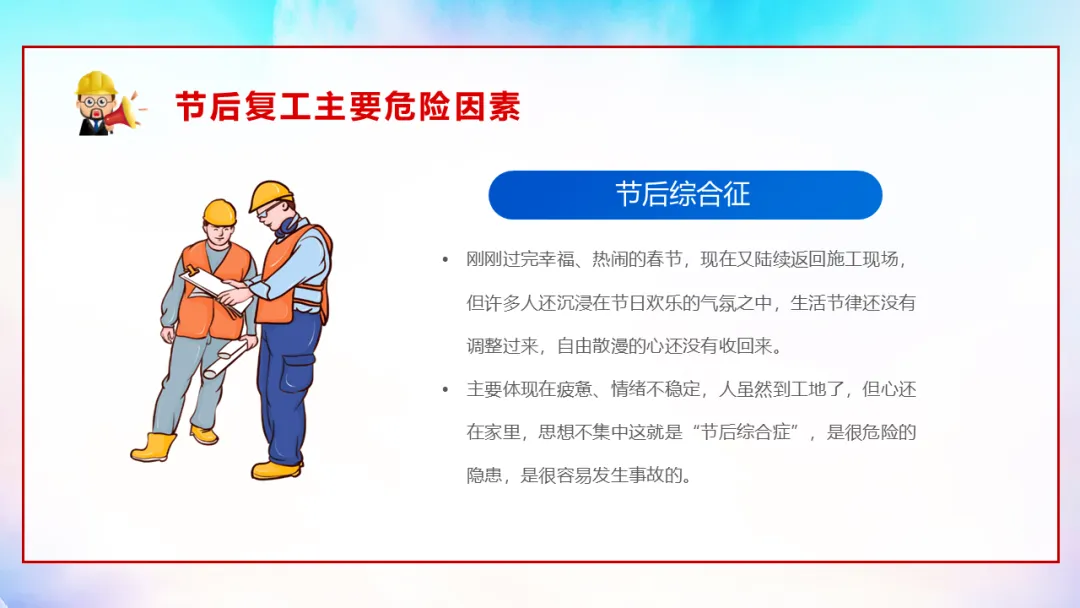 节后复工主要危险因素

节后综合征

• 刚刚过完幸福、热闹的春节，现在又陆续返回施工现场，但许多人还沉浸在节日欢乐的气氛之中，生活节律还没有调整过来，自由散漫的心还没有收回来。

• 主要体现在疲惫、情绪不稳定，人虽然到工地了，但心还在家里，思想不集中这就是“节后综合症”，是很危险的隐患，是很容易发生事故的。